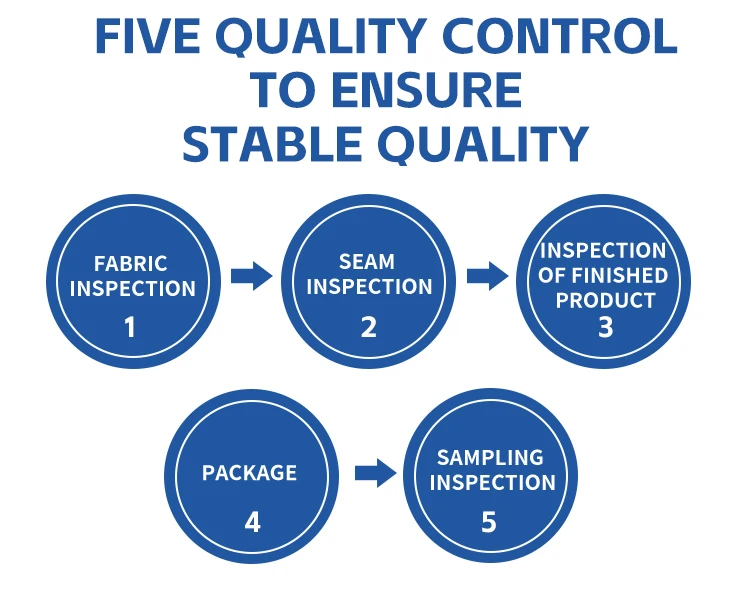 FIVE QUALITY CONTROL TO ENSURE STABLE QUALITY

FABRIC INSPECTION
1

SEAM INSPECTION
2

INSPECTION OF FINISHED PRODUCT
3

PACKAGE
4

SAMPLING INSPECTION
5